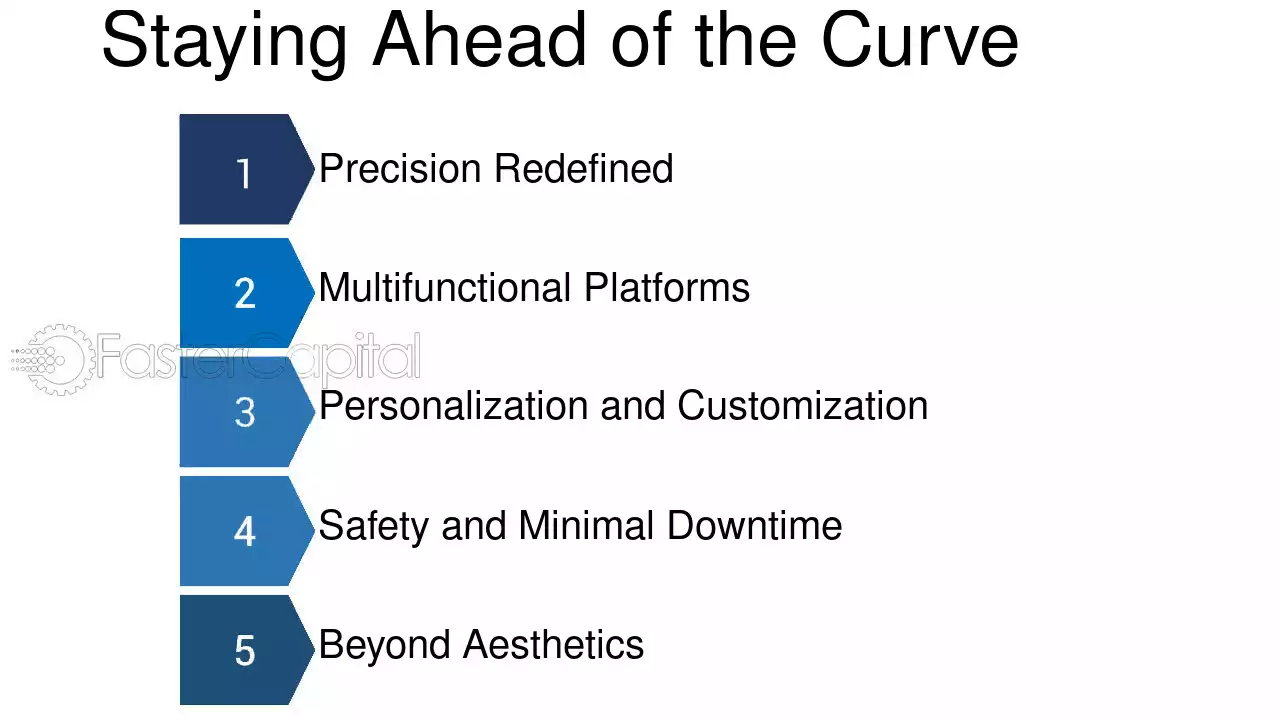 Staying Ahead of the Curve

1
Precision Redefined

2
Multifunctional Platforms

3
Personalization and Customization

4
Safety and Minimal Downtime

5
Beyond Aesthetics

FasterCapital